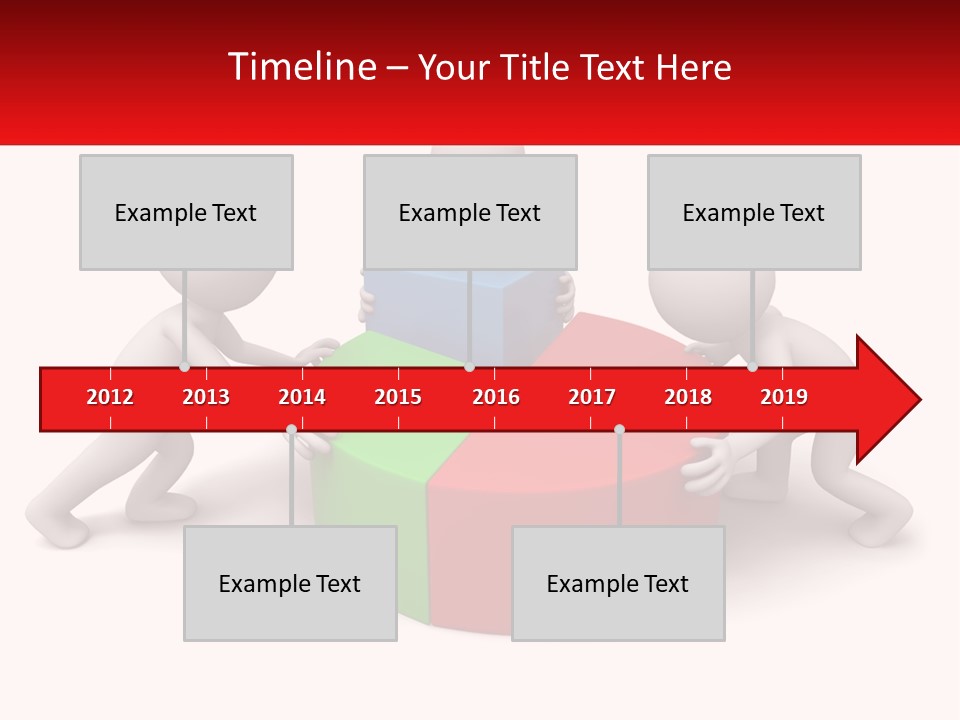 Timeline – Your Title Text Here

Example Text

Example Text

Example Text

2012 2013 2014 2015 2016 2017 2018 2019

Example Text

Example Text